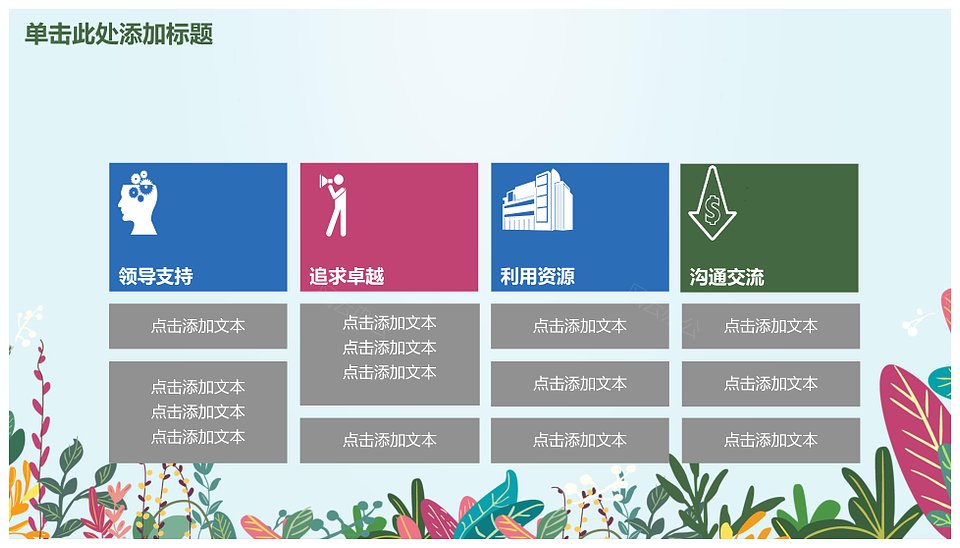 单击此处添加标题

领导支持

点击添加文本

点击添加文本
点击添加文本
点击添加文本

追求卓越

点击添加文本
点击添加文本
点击添加文本

点击添加文本

利用资源

点击添加文本

点击添加文本

点击添加文本

沟通交流

点击添加文本

点击添加文本

点击添加文本